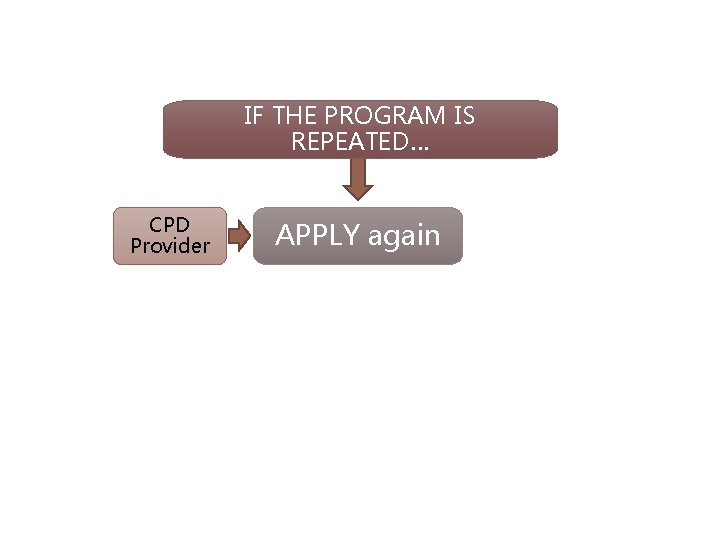 IF THE PROGRAM IS REPEATED...

CPD Provider

APPLY again